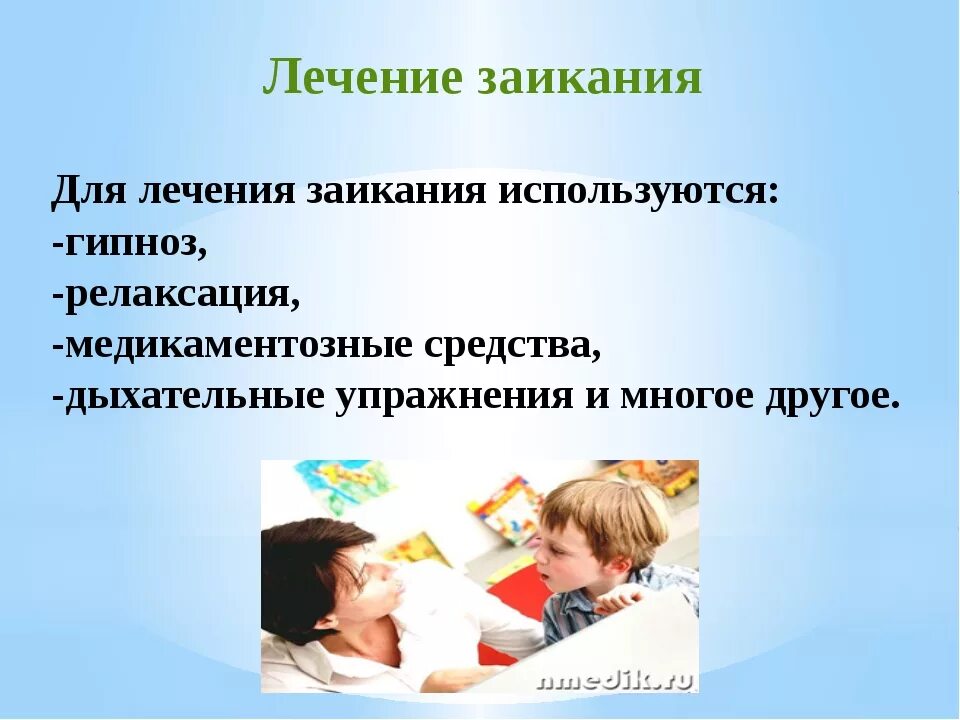 Лечение заикания

Для лечения заикания используются:
-гипноз,
-релаксация,
-медикаментозные средства,
-дыхательные упражнения и многое другое.

nmedik.ru